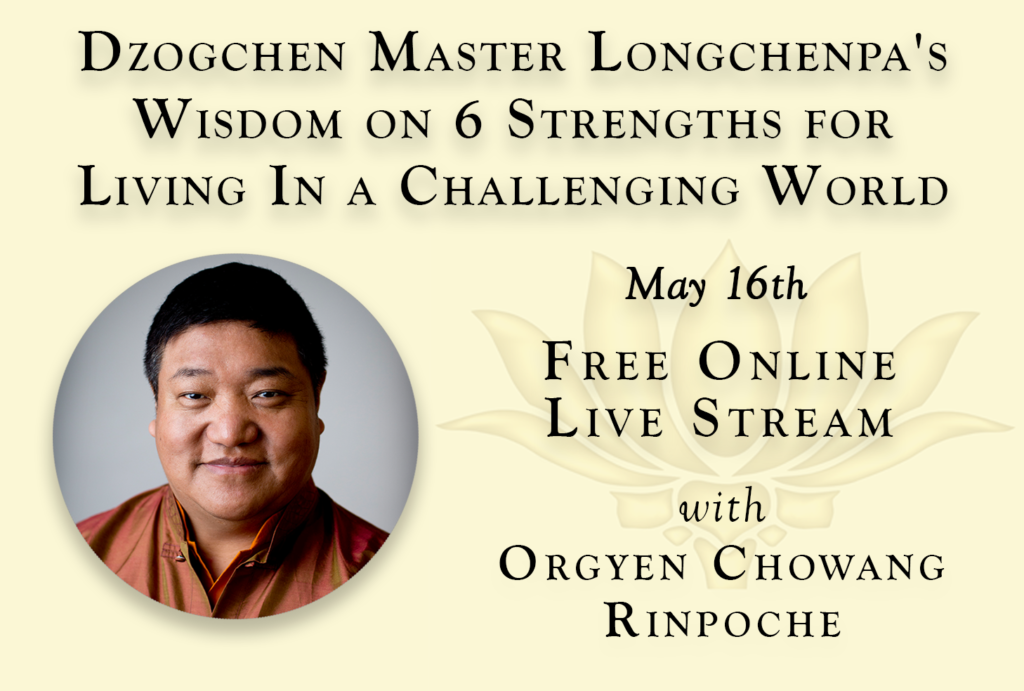 Dzogchen Master Longchenpa's Wisdom on 6 Strengths for Living In a Challenging World

May 16th

Free Online Live Stream

with

Orgyen Chowang Rinpoche